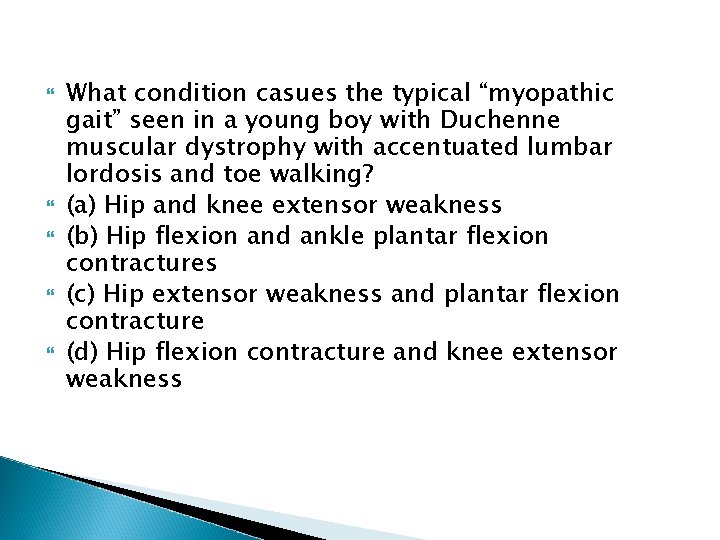 What condition casues the typical “myopathic gait” seen in a young boy with Duchenne muscular dystrophy with accentuated lumbar lordosis and toe walking?

(a) Hip and knee extensor weakness

(b) Hip flexion and ankle plantar flexion contractures

(c) Hip extensor weakness and plantar flexion contracture

(d) Hip flexion contracture and knee extensor weakness